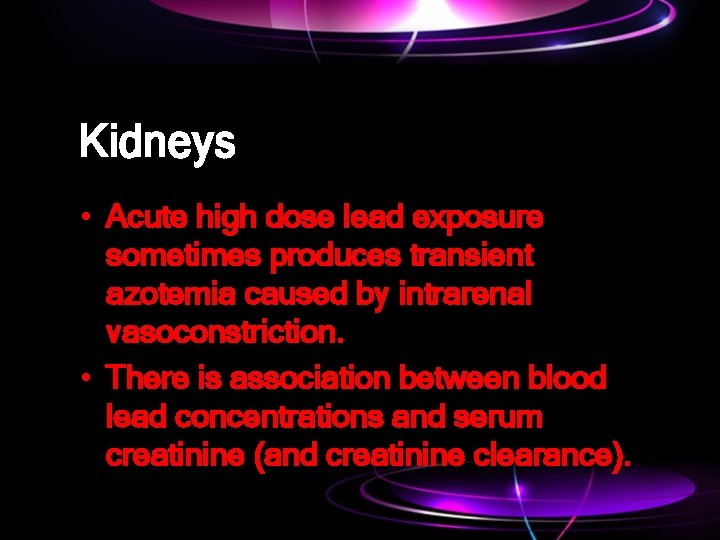 Kidneys

• Acute high dose lead exposure sometimes produces transient azotemia caused by intrarenal vasoconstriction.

• There is association between blood lead concentrations and serum creatinine (and creatinine clearance).